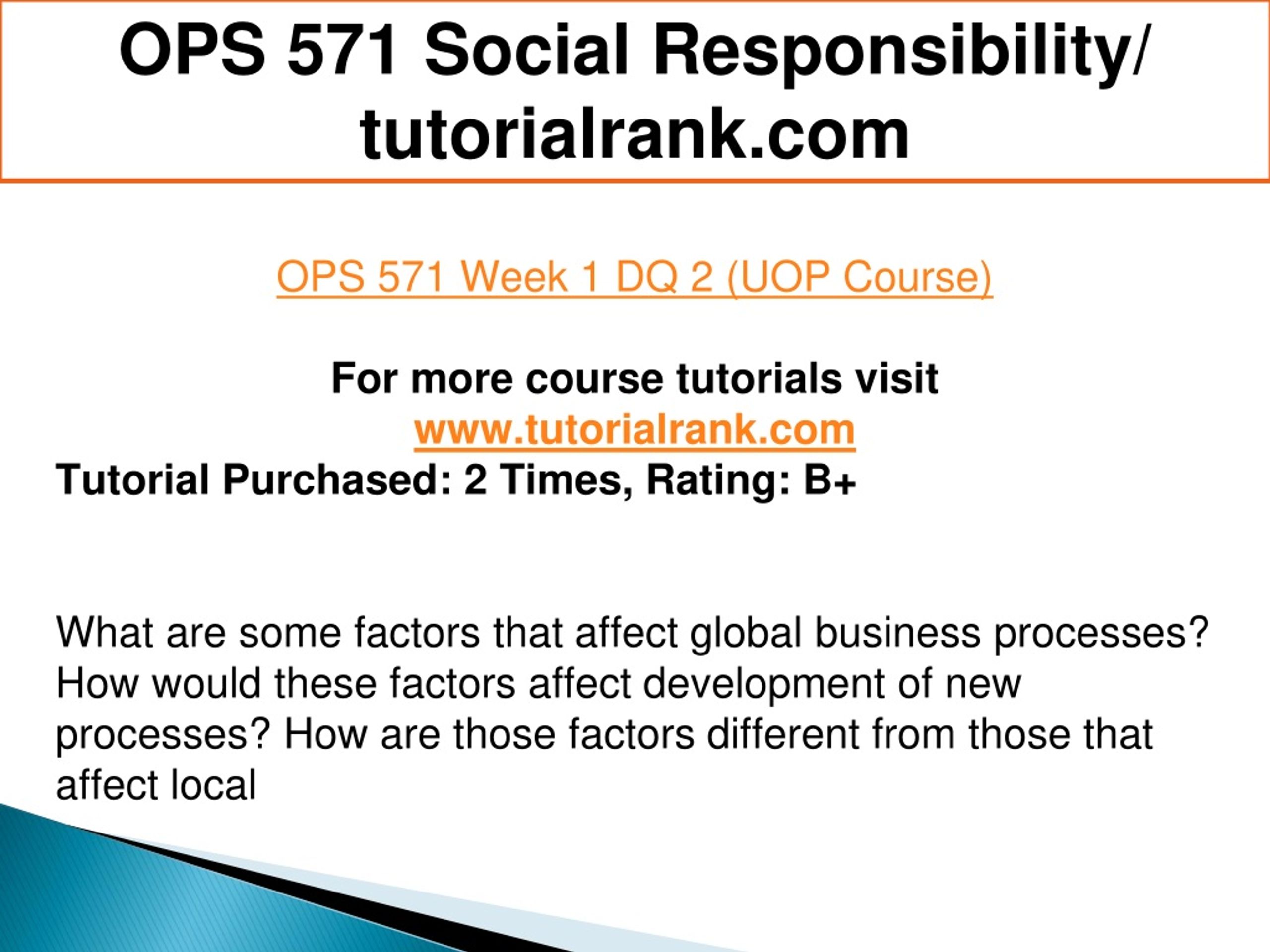 OPS 571 Social Responsibility/ tutorialrank.com

OPS 571 Week 1 DQ 2 (UOP Course)

For more course tutorials visit
www.tutorialrank.com
Tutorial Purchased: 2 Times, Rating: B+

What are some factors that affect global business processes? How would these factors affect development of new processes? How are those factors different from those that affect local